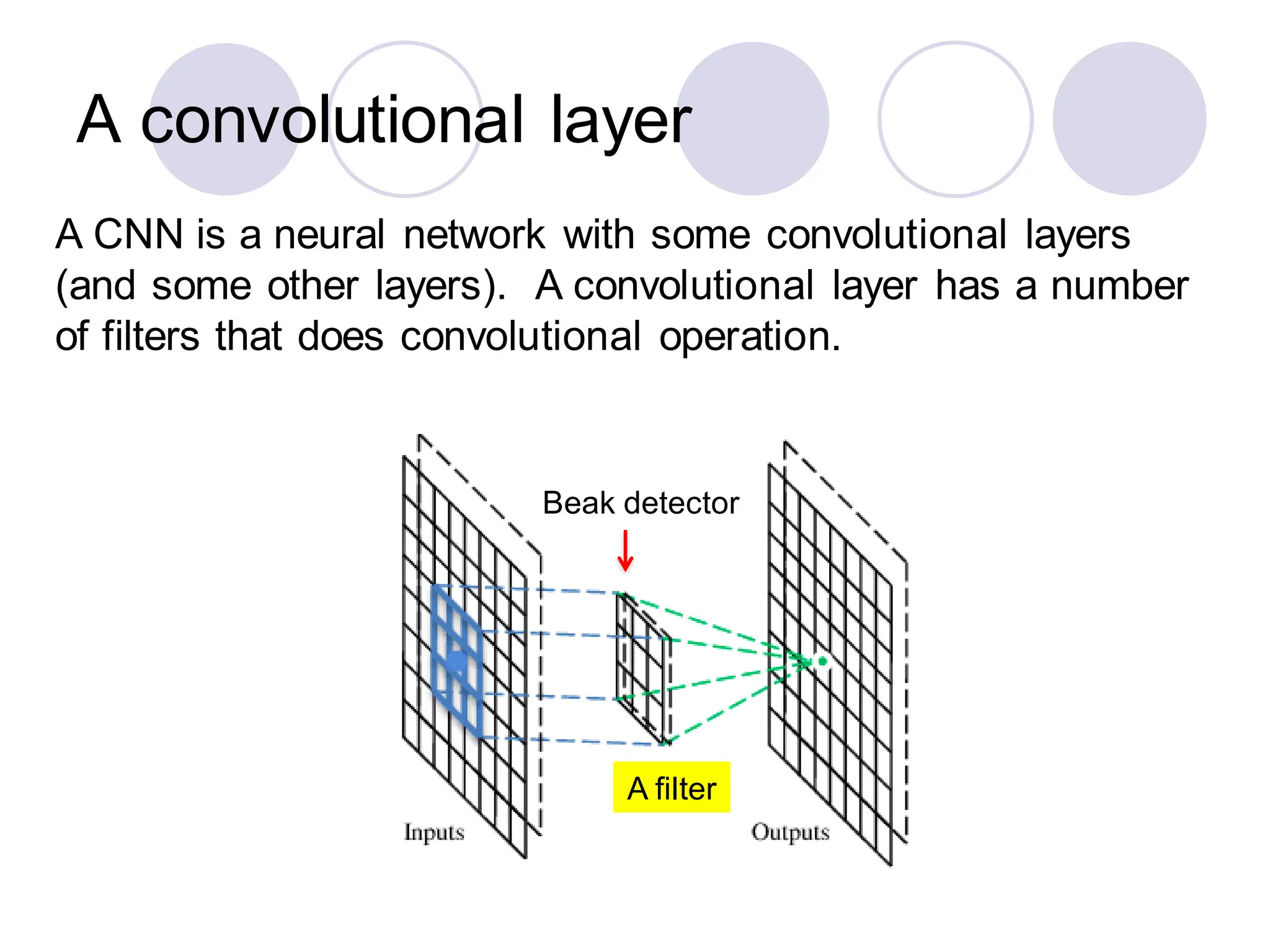 A convolutional layer

A CNN is a neural network with some convolutional layers (and some other layers). A convolutional layer has a number of filters that does convolutional operation.

Beak detector

A filter

Inputs

Outputs